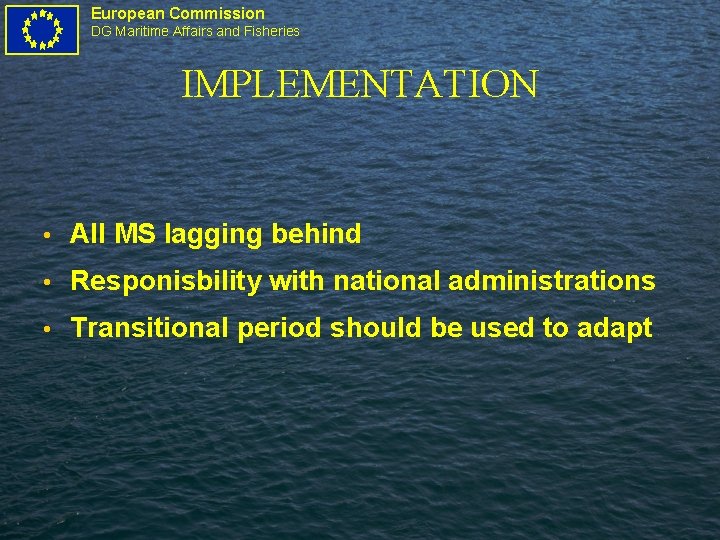 European Commission
DG Maritime Affairs and Fisheries

IMPLEMENTATION

• All MS lagging behind
• Responisbility with national administrations
• Transitional period should be used to adapt